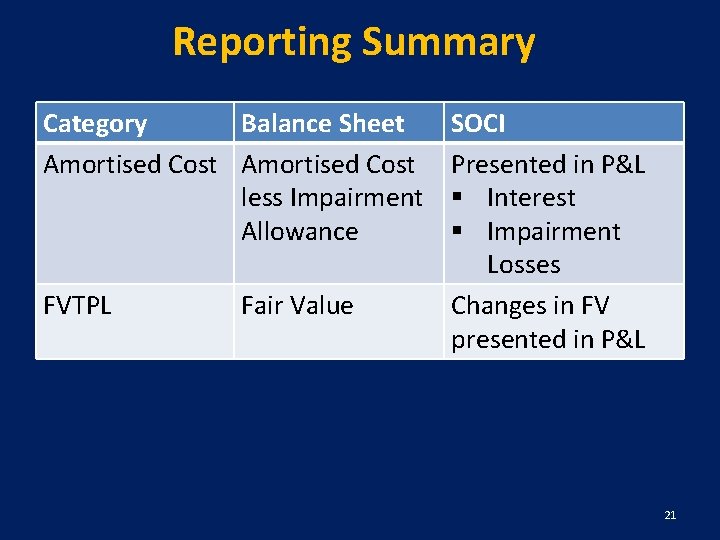 Reporting Summary

| Category | Balance Sheet | SOCI |
|---|---|---|
| Amortised Cost | Amortised Cost less Impairment Allowance | Presented in P&L ▪ Interest ▪ Impairment Losses |
| FVTPL | Fair Value | Changes in FV presented in P&L |

21